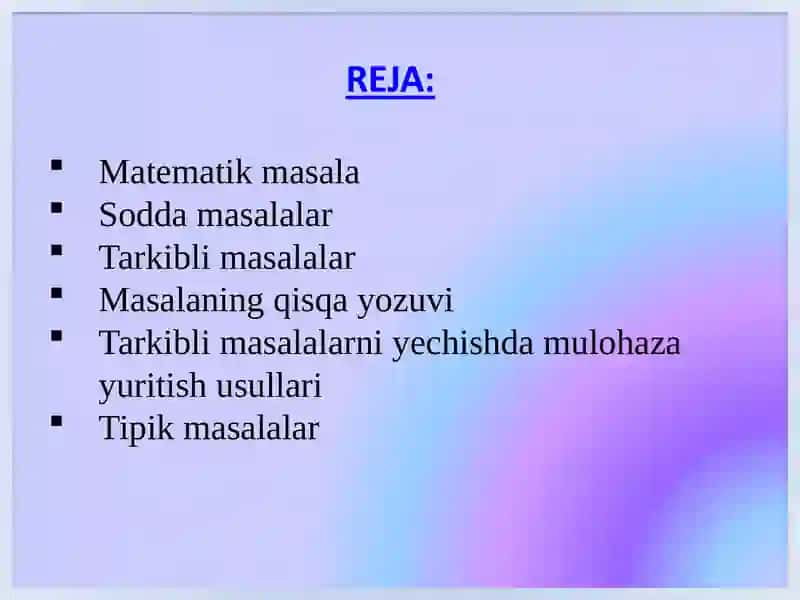 REJA:

- Matematik masala
- Sodda masalalar
- Tarkibli masalalar
- Masalaning qisqa yozuvi
- Tarkibli masalalarni yechishda mulohaza yuritish usullari
- Tipik masalalar